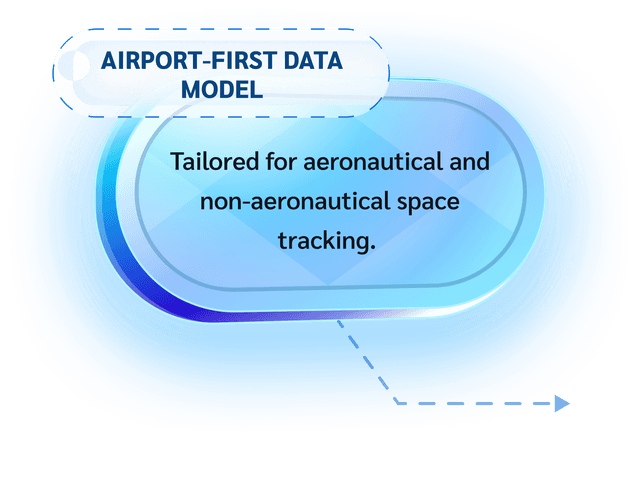 AIRPORT-FIRST DATA MODEL

Tailored for aeronautical and non-aeronautical space tracking.